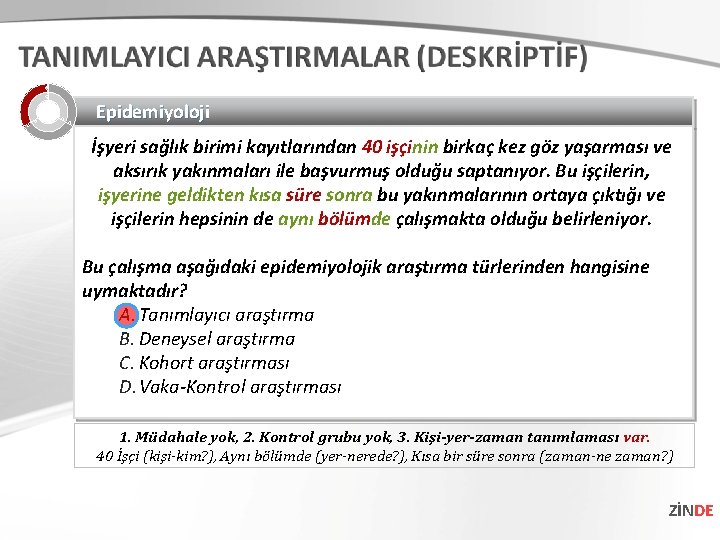 TANIMLAYICI ARAŞTIRMALAR (DESKRİPTİF)

Epidemiyoloji

İşyeri sağlık birimi kayıtlarından 40 işçinin birkaç kez göz yaşarması ve aksırık yakınmaları ile başvurmuş olduğu saptanıyor. Bu işçilerin, işyerine geldikten kısa süre sonra bu yakınmalarının ortaya çıktığı ve işçilerin hepsinin de aynı bölümde çalışmakta olduğu belirleniyor.

Bu çalışma aşağıdaki epidemiyolojik araştırma türlerinden hangisine uymaktadır?

A. Tanımlayıcı araştırma
B. Deneysel araştırma
C. Kohort araştırması
D. Vaka-Kontrol araştırması

1. Müdahale yok, 2. Kontrol grubu yok, 3. Kişi-yer-zaman tanımlaması var.
40 İşçi (kişi-kim?), Aynı bölümde (yer-nerede?), Kısa bir süre sonra (zaman-ne zaman?)

ZİNDE